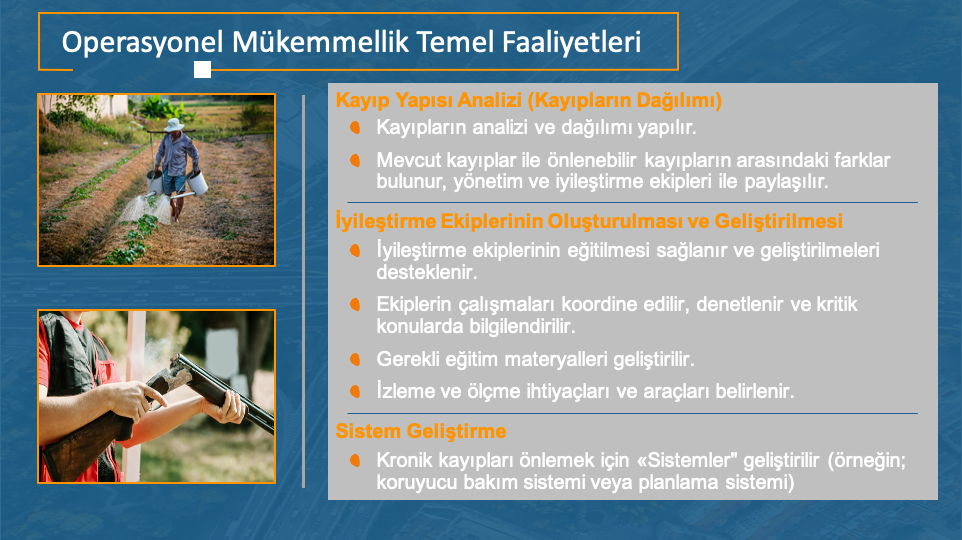 Operasyonel Mükemmellik Temel Faaliyetleri

Kayıp Yapısı Analizi (Kayıpların Dağılımı)

Kayıpların analizi ve dağılımı yapılır.

Mevcut kayıplar ile önlenebilir kayıpların arasındaki farklar bulunur, yönetim ve iyileştirme ekipleri ile paylaşılır.

İyileştirme Ekiplerinin Oluşturulması ve Geliştirilmesi

İyileştirme ekiplerinin eğitilmesi sağlanır ve geliştirilmeleri desteklenir.

Ekiplerin çalışmaları koordine edilir, denetlenir ve kritik konularda bilgilendirilir.

Gerekli eğitim materyalleri geliştirilir.

İzleme ve ölçme ihtiyaçları ve araçları belirlenir.

Sistem Geliştirme

Kronik kayıpları önlemek için «Sistemler" geliştirilir (örneğin; koruyucu bakım sistemi veya planlama sistemi)